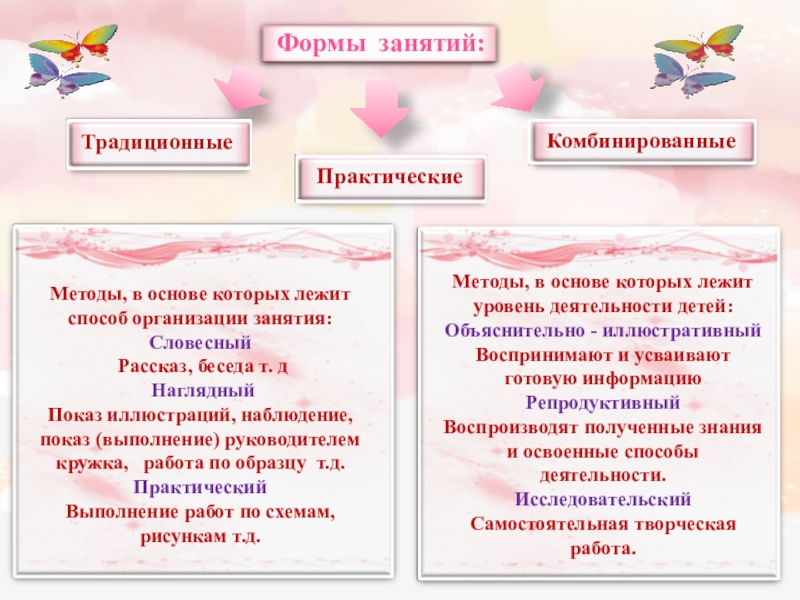 Формы занятий:

Традиционные

Практические

Комбинированные

Методы, в основе которых лежит способ организации занятия:
Словесный
Рассказ, беседа т. д
Наглядный
Показ иллюстраций, наблюдение, показ (выполнение) руководителем кружка, работа по образцу т.д.
Практический
Выполнение работ по схемам, рисункам т.д.

Методы, в основе которых лежит уровень деятельности детей:
Объяснительно - иллюстративный
Воспринимают и усваивают готовую информацию
Репродуктивный
Воспроизводят полученные знания и освоенные способы деятельности.
Исследовательский
Самостоятельная творческая работа.